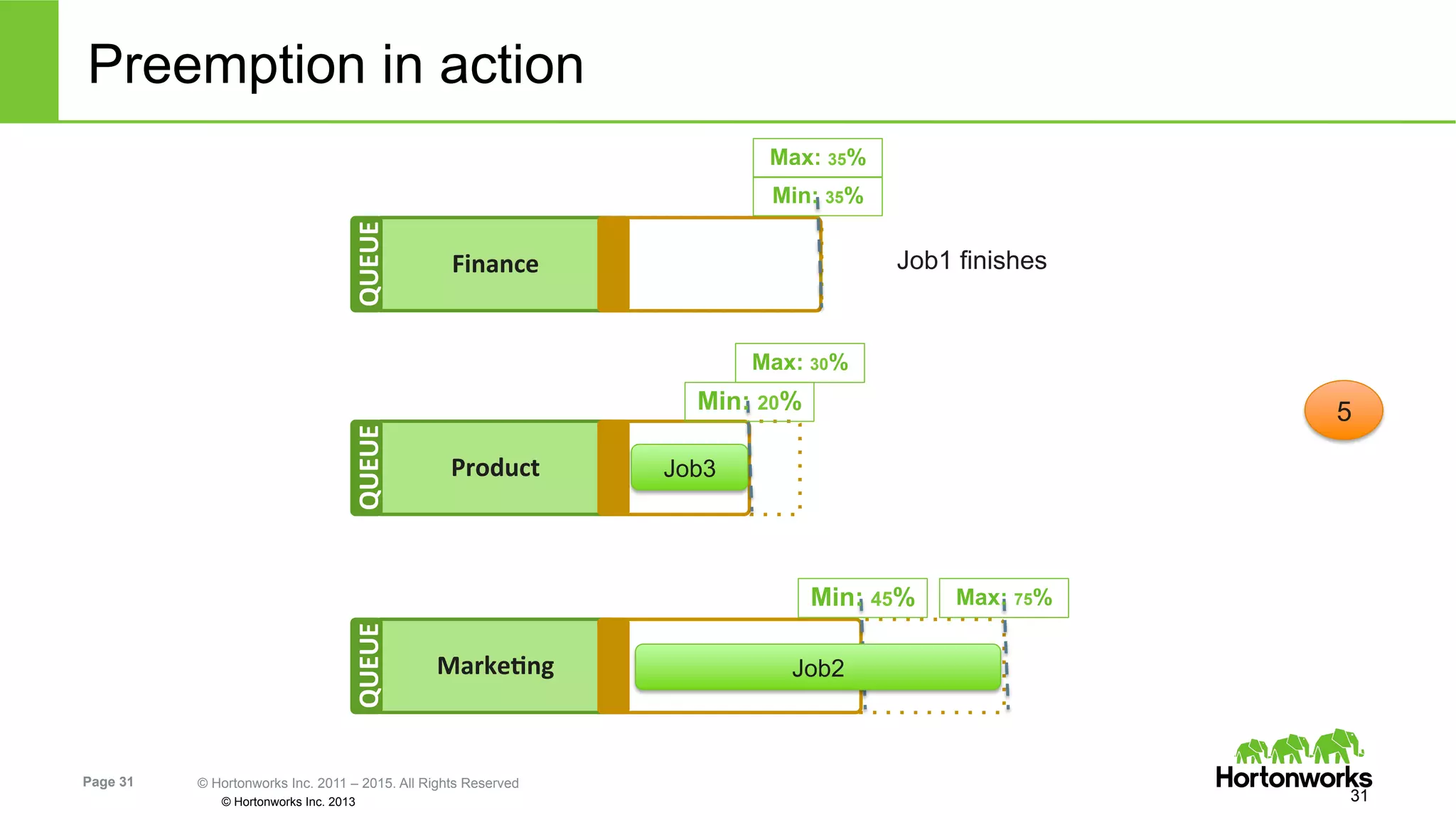 Preemption in action

Max: 35%

Min: 35%

QUEUE

Finance

Job1 finishes

Max: 30%

Min: 20%

QUEUE

Product

Job3

5

Min: 45%

Max: 75%

QUEUE

Marketing

Job2

Page 31

© Hortonworks Inc. 2011 – 2015. All Rights Reserved

© Hortonworks Inc. 2013

Hortonworks

31